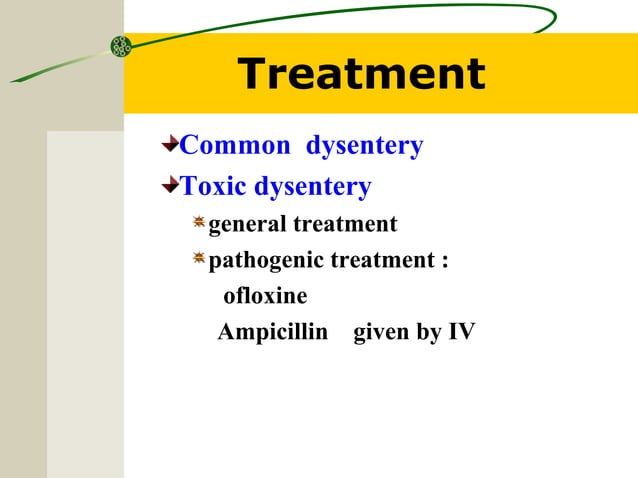 Treatment

Common dysentery

Toxic dysentery

general treatment

pathogenic treatment :

ofloxine

Ampicillin given by IV